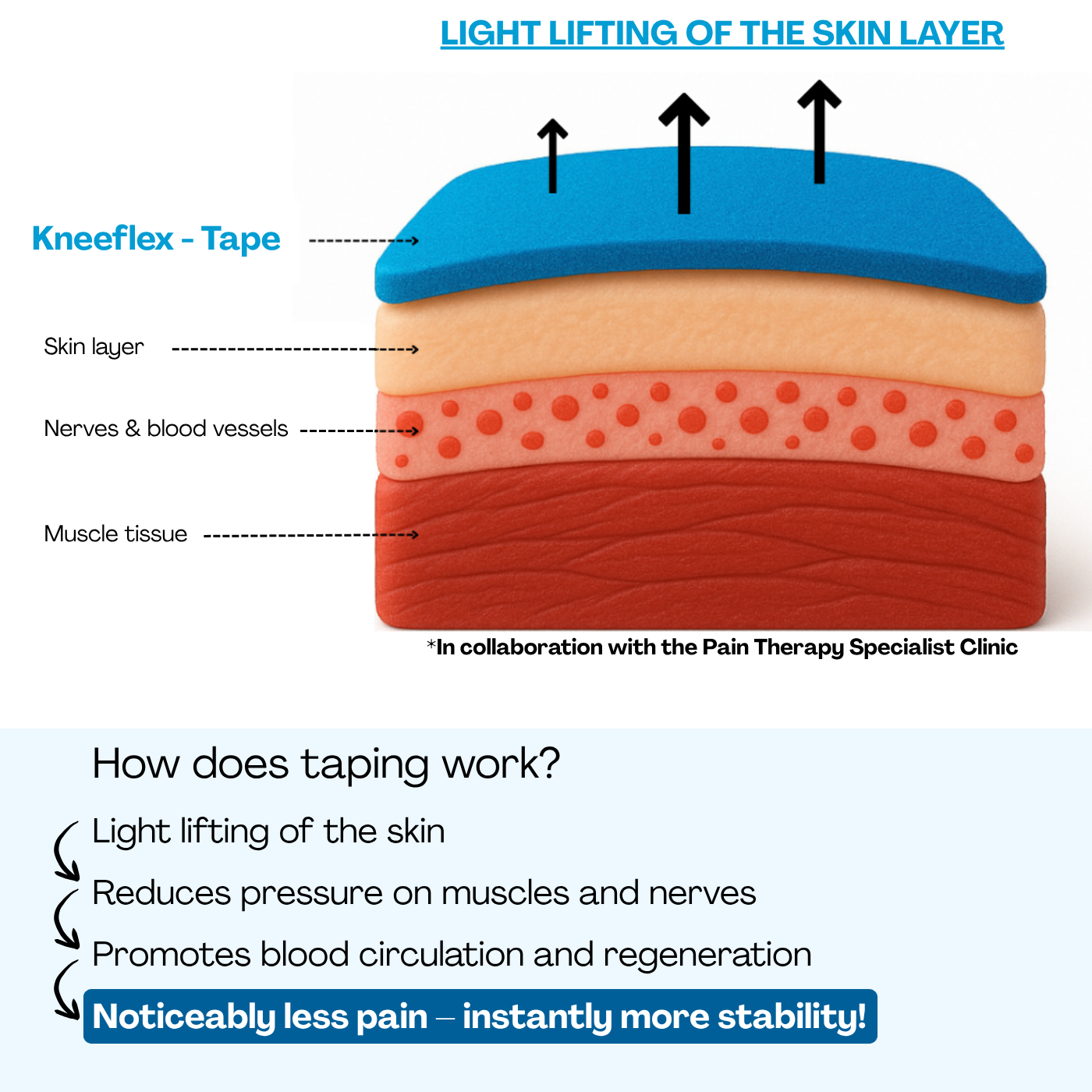 LIGHT LIFTING OF THE SKIN LAYER

Kneeflex - Tape

Skin layer

Nerves & blood vessels

Muscle tissue

*In collaboration with the Pain Therapy Specialist Clinic

How does taping work?

Light lifting of the skin

Reduces pressure on muscles and nerves

Promotes blood circulation and regeneration

Noticeably less pain – instantly more stability!